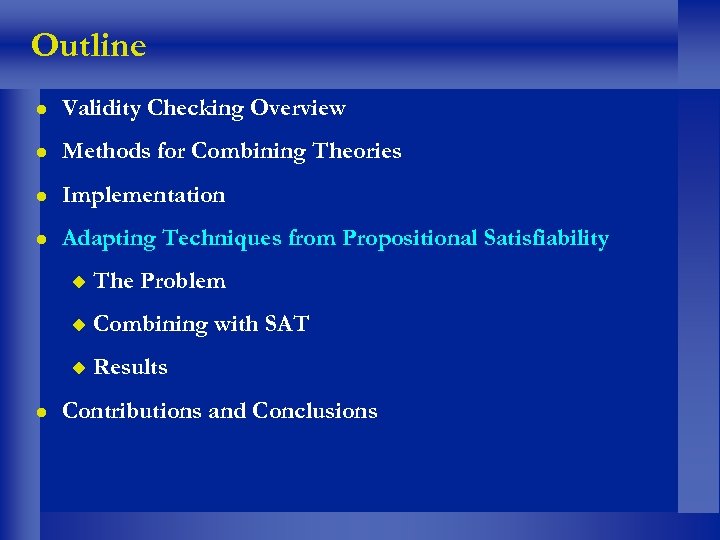 Outline

- Validity Checking Overview
- Methods for Combining Theories
- Implementation
- Adapting Techniques from Propositional Satisfiability
  - The Problem
  - Combining with SAT
  - Results
- Contributions and Conclusions